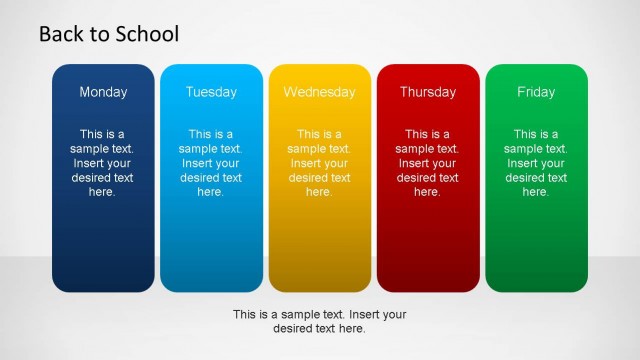 Back to School

Monday

This is a sample text. Insert your desired text here.

Tuesday

This is a sample text. Insert your desired text here.

Wednesday

This is a sample text. Insert your desired text here.

Thursday

This is a sample text. Insert your desired text here.

Friday

This is a sample text. Insert your desired text here.

This is a sample text. Insert your desired text here.